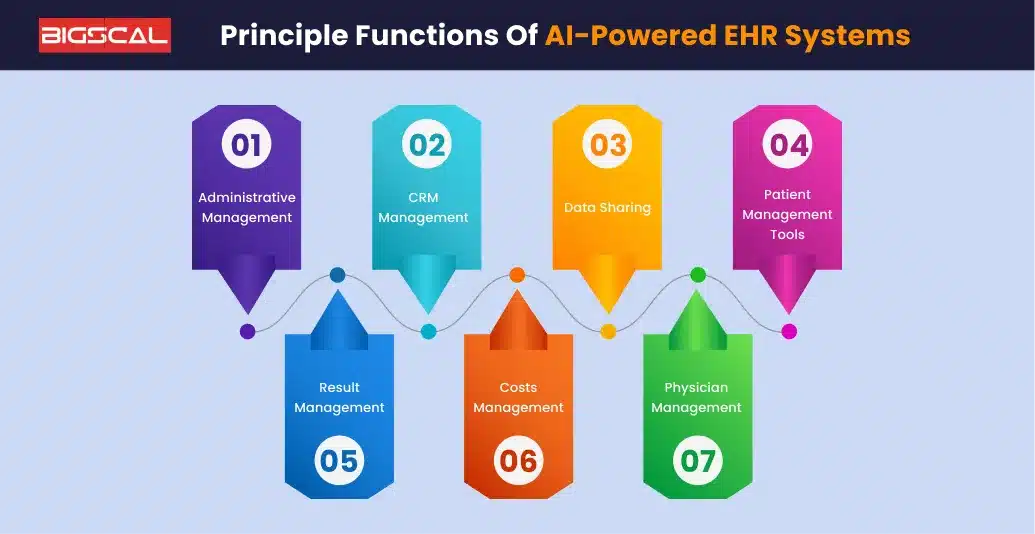 BIGSCAL

Principle Functions Of AI-Powered EHR Systems

01
Administrative Management

02
CRM Management

03
Data Sharing

04
Patient Management Tools

Result Management
05

Costs Management
06

Physician Management
07